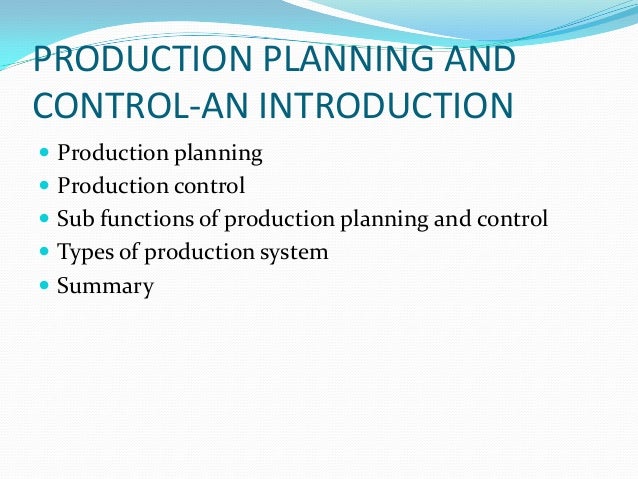 PRODUCTION PLANNING AND CONTROL-AN INTRODUCTION

- Production planning
- Production control
- Sub functions of production planning and control
- Types of production system
- Summary